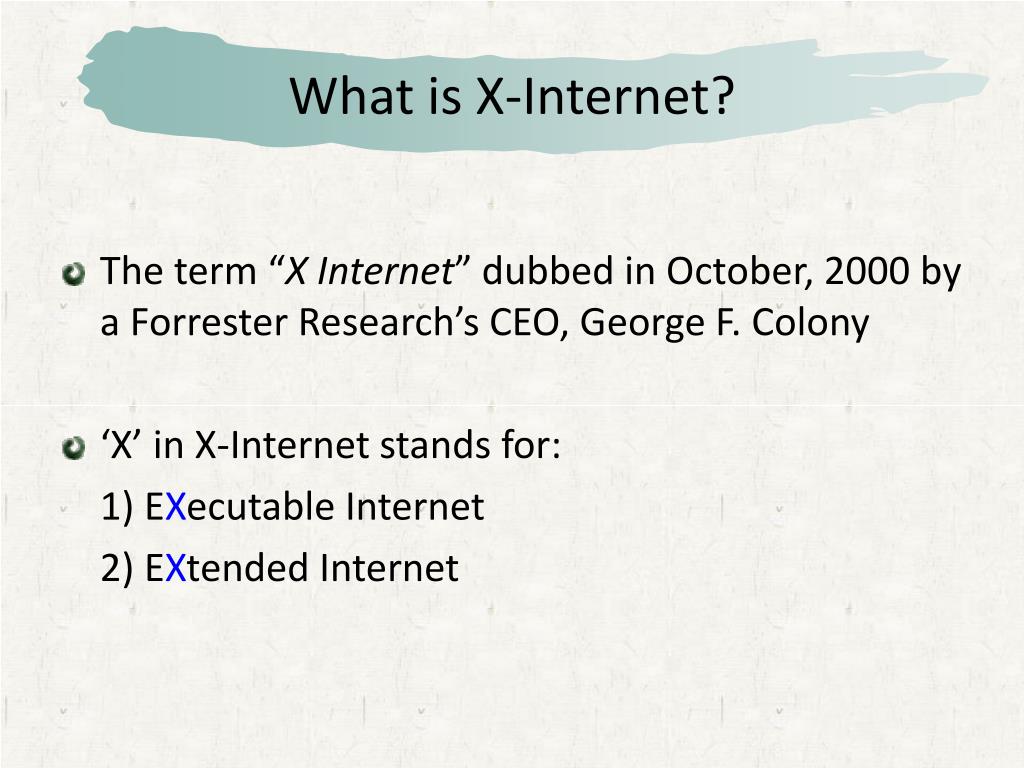 What is X-Internet?

The term “X Internet” dubbed in October, 2000 by a Forrester Research’s CEO, George F. Colony

‘X’ in X-Internet stands for:
1) EXecutable Internet
2) EXtended Internet